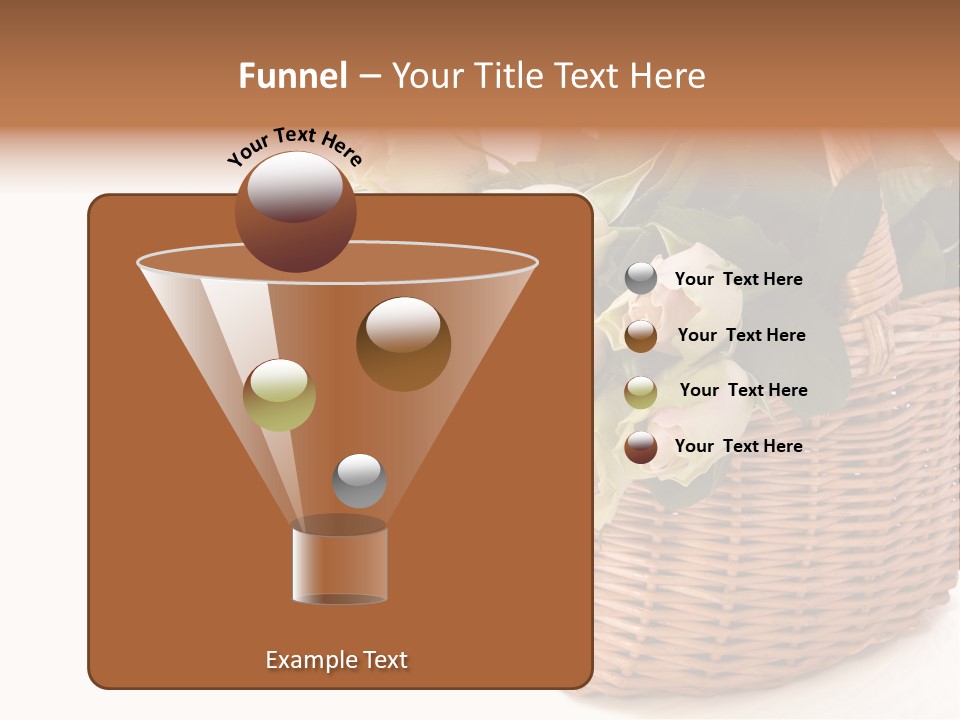 Funnel – Your Title Text Here

Your Text Here

Your Text Here

Your Text Here

Your Text Here

Your Text Here

Example Text